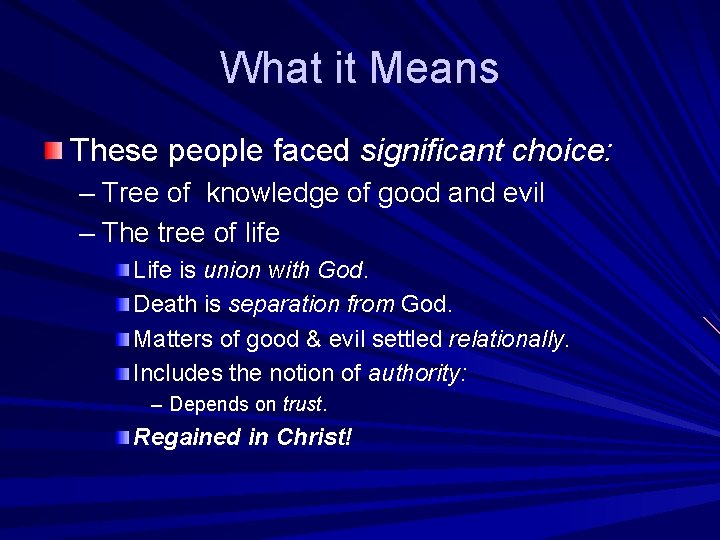 What it Means

These people faced significant choice:

– Tree of knowledge of good and evil

– The tree of life

Life is union with God.

Death is separation from God.

Matters of good & evil settled relationally.

Includes the notion of authority:

– Depends on trust.

Regained in Christ!